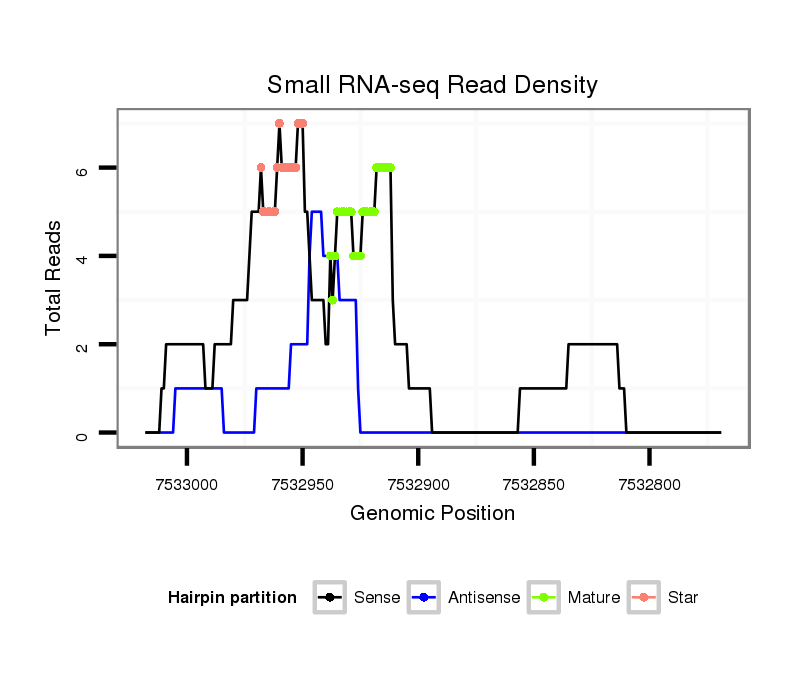 Small RNA-seq Read Density

Total Reads

6
4
2
0

7533000
7532950
7532900
7532850
7532800

Genomic Position

Hairpin partition
Sense
Antisense
Mature
Star